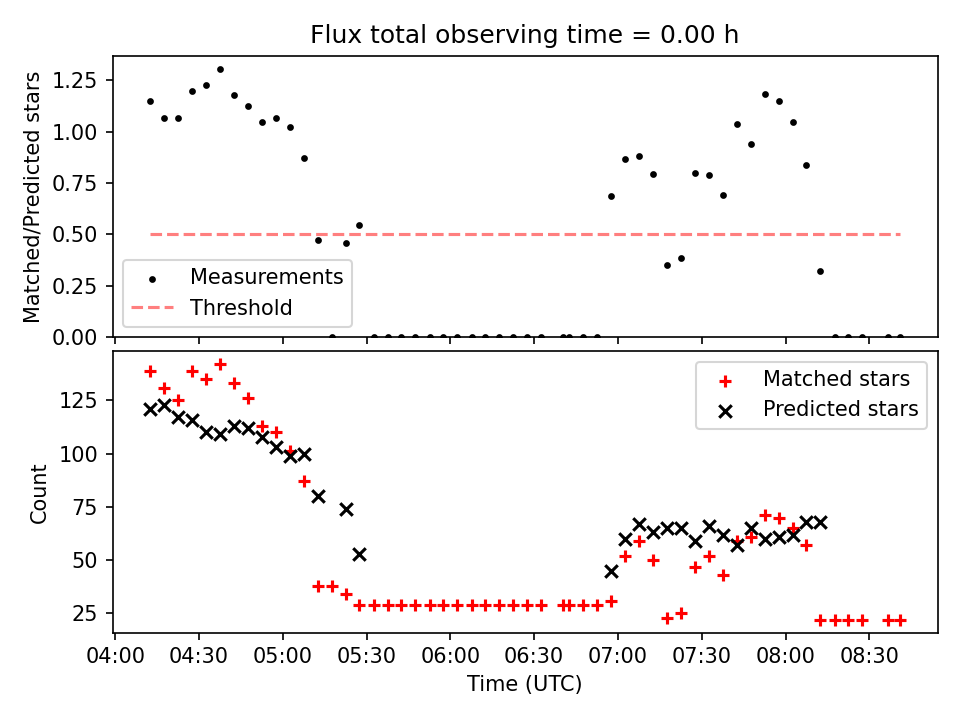 Flux total observing time = 0.00 h

Matched/Predicted stars

1.25
1.00
0.75
0.50
0.25
0.00

Measurements
Threshold

Count

125
100
75
50
25

Matched stars
Predicted stars

04:00 04:30 05:00 05:30 06:00 06:30 07:00 07:30 08:00 08:30

Time (UTC)